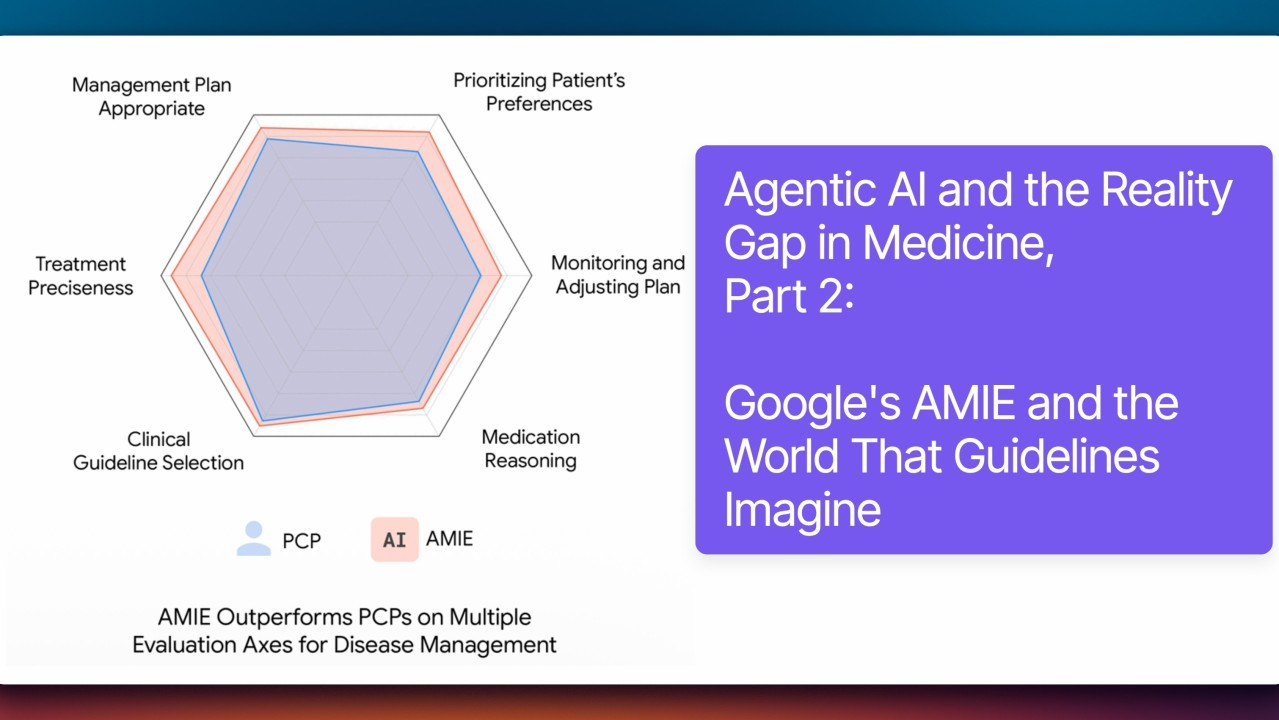 Management Plan Appropriate

Prioritizing Patient's Preferences

Treatment Preciseness

Monitoring and Adjusting Plan

Clinical Guideline Selection

Medication Reasoning

PCP

AI AMIE

AMIE Outperforms PCPs on Multiple Evaluation Axes for Disease Management

Agentic AI and the Reality Gap in Medicine, Part 2:

Google's AMIE and the World That Guidelines Imagine